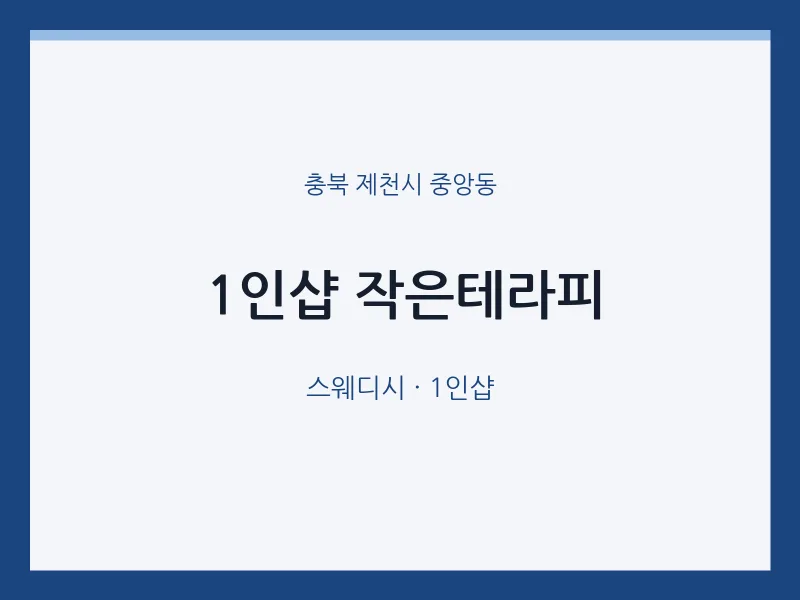 충북 제천시 중앙동

1인샵 작은테라피

스웨디시 · 1인샵